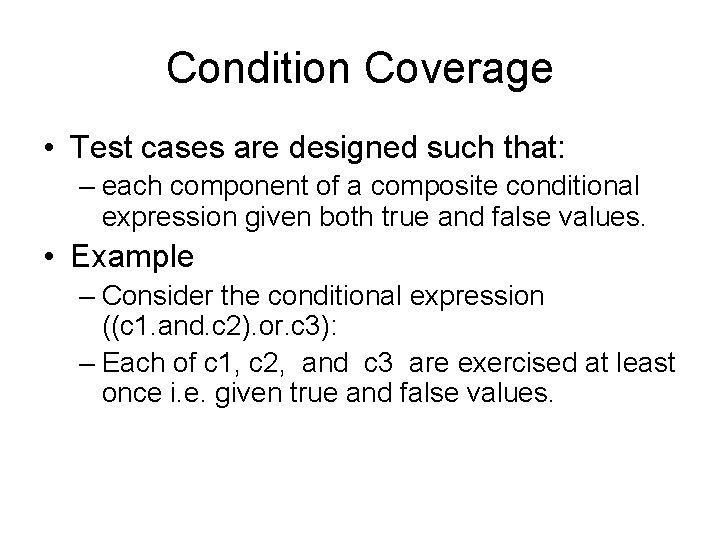 Condition Coverage

• Test cases are designed such that:

– each component of a composite conditional expression given both true and false values.

• Example

– Consider the conditional expression ((c1.and.c2).or.c3):

– Each of c1, c2, and c3 are exercised at least once i.e. given true and false values.